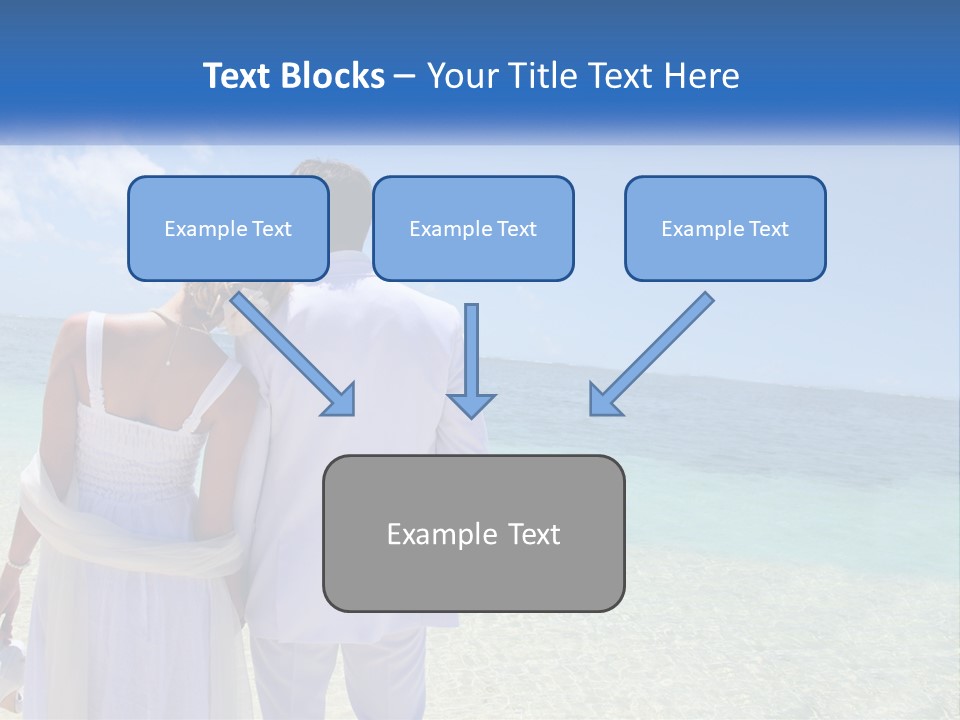 Text Blocks – Your Title Text Here

Example Text

Example Text

Example Text

Example Text